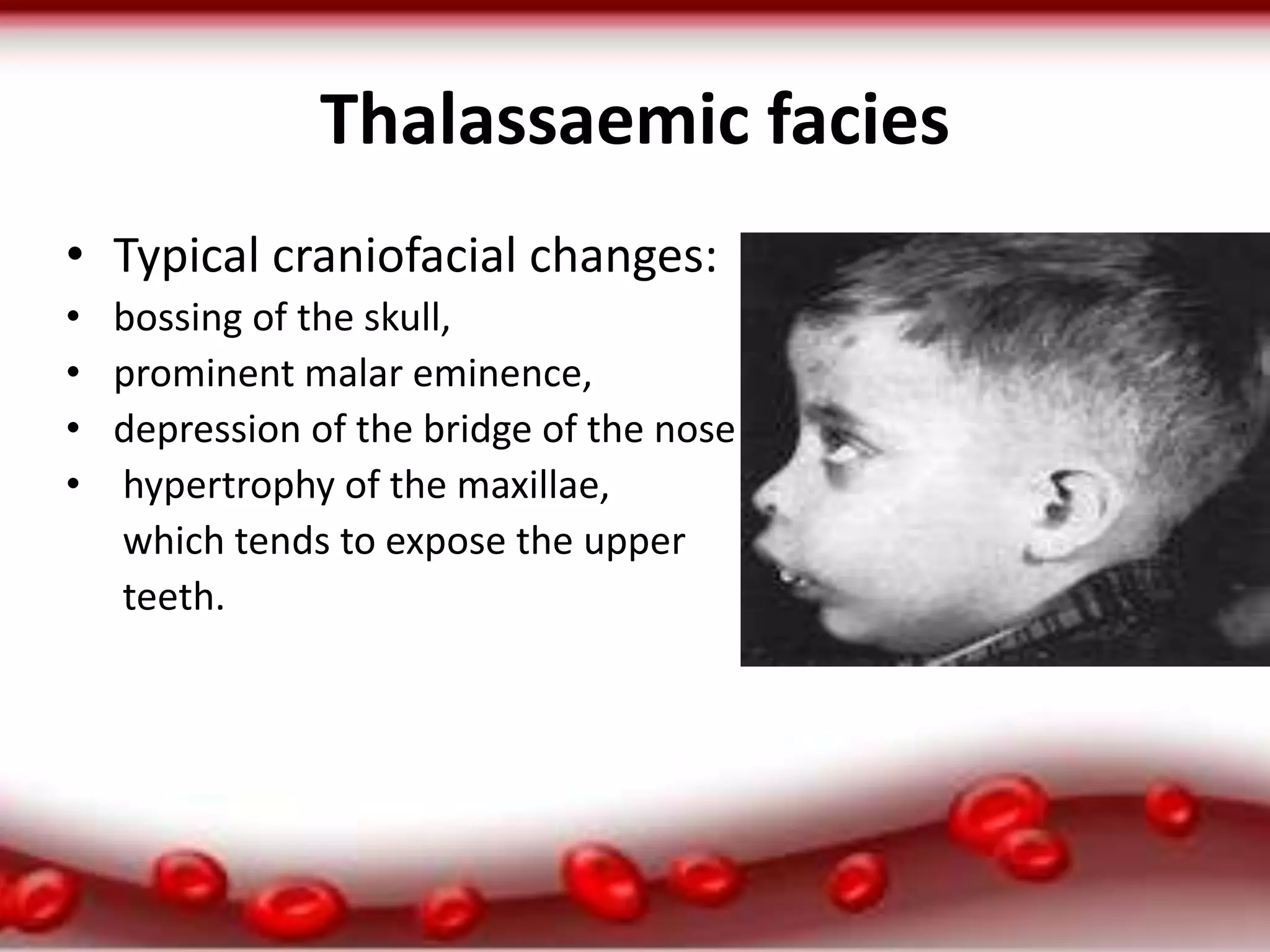 Thalassaemic facies

• Typical craniofacial changes:
• bossing of the skull,
• prominent malar eminence,
• depression of the bridge of the nose
• hypertrophy of the maxillae, which tends to expose the upper teeth.